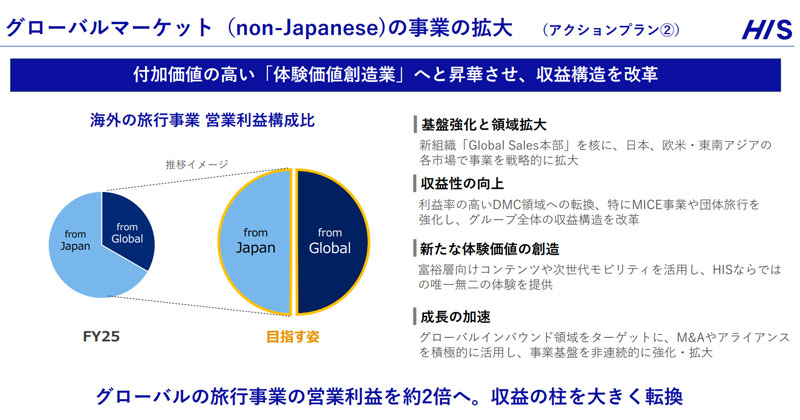 グローバルマーケット（non-Japanese)の事業の拡大　（アクションプラン②）

HIS

付加価値の高い「体験価値創造業」へと昇華させ、収益構造を改革

海外の旅行事業 営業利益構成比

推移イメージ

from Japan

from Global

from Japan

from Global

FY25

目指す姿

基盤強化と領域拡大

新組織「Global Sales本部」を核に、日本、欧米・東南アジアの各市場で事業を戦略的に拡大

収益性の向上

利益率の高いDMC領域への転換、特にMICE事業や団体旅行を強化し、グループ全体の収益構造を改革

新たな体験価値の創造

富裕層向けコンテンツや次世代モビリティを活用し、HISならではの唯一無二の体験を提供

成長の加速

グローバルインバウンド領域をターゲットに、M&Aやアライアンスを積極的に活用し、事業基盤を非連続的に強化・拡大

グローバルの旅行事業の営業利益を約2倍へ。収益の柱を大きく転換